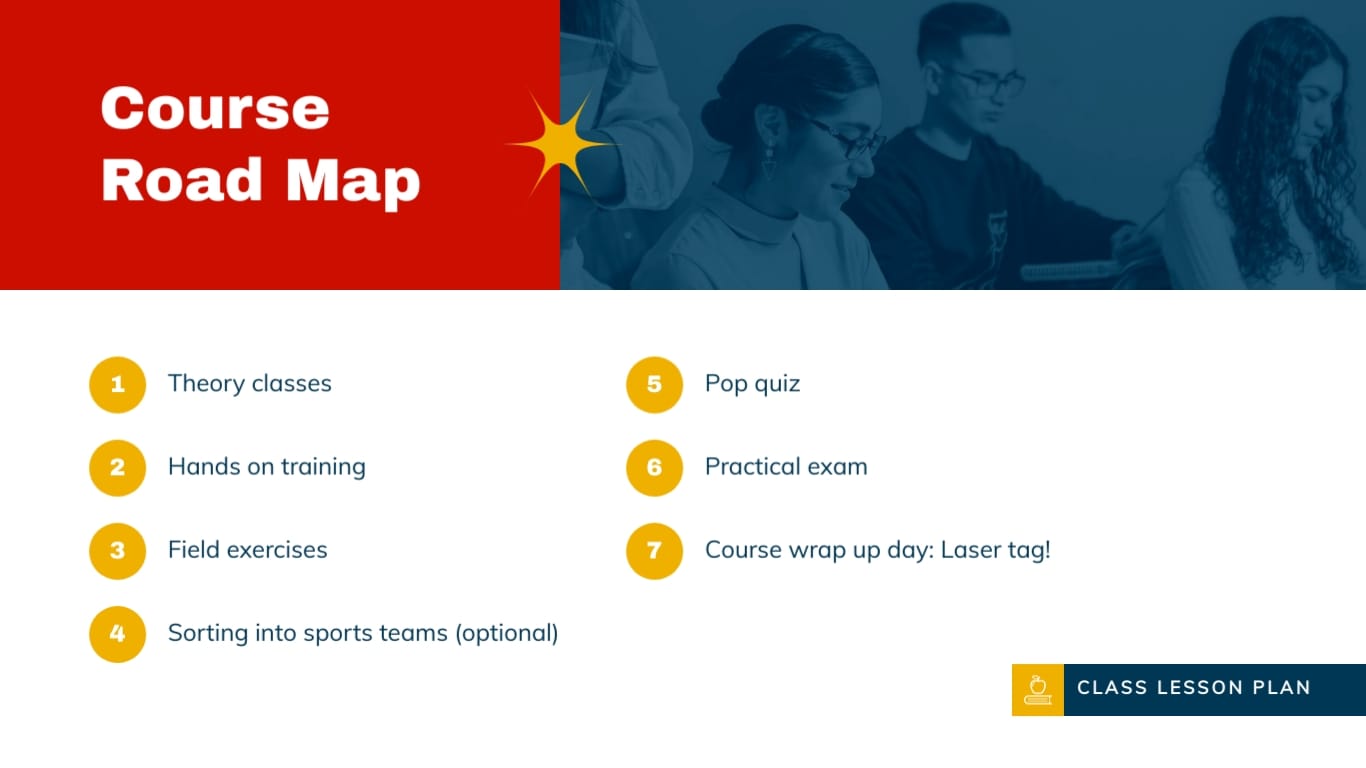 Course Road Map

1 Theory classes

2 Hands on training

3 Field exercises

4 Sorting into sports teams (optional)

5 Pop quiz

6 Practical exam

7 Course wrap up day: Laser tag!

CLASS LESSON PLAN